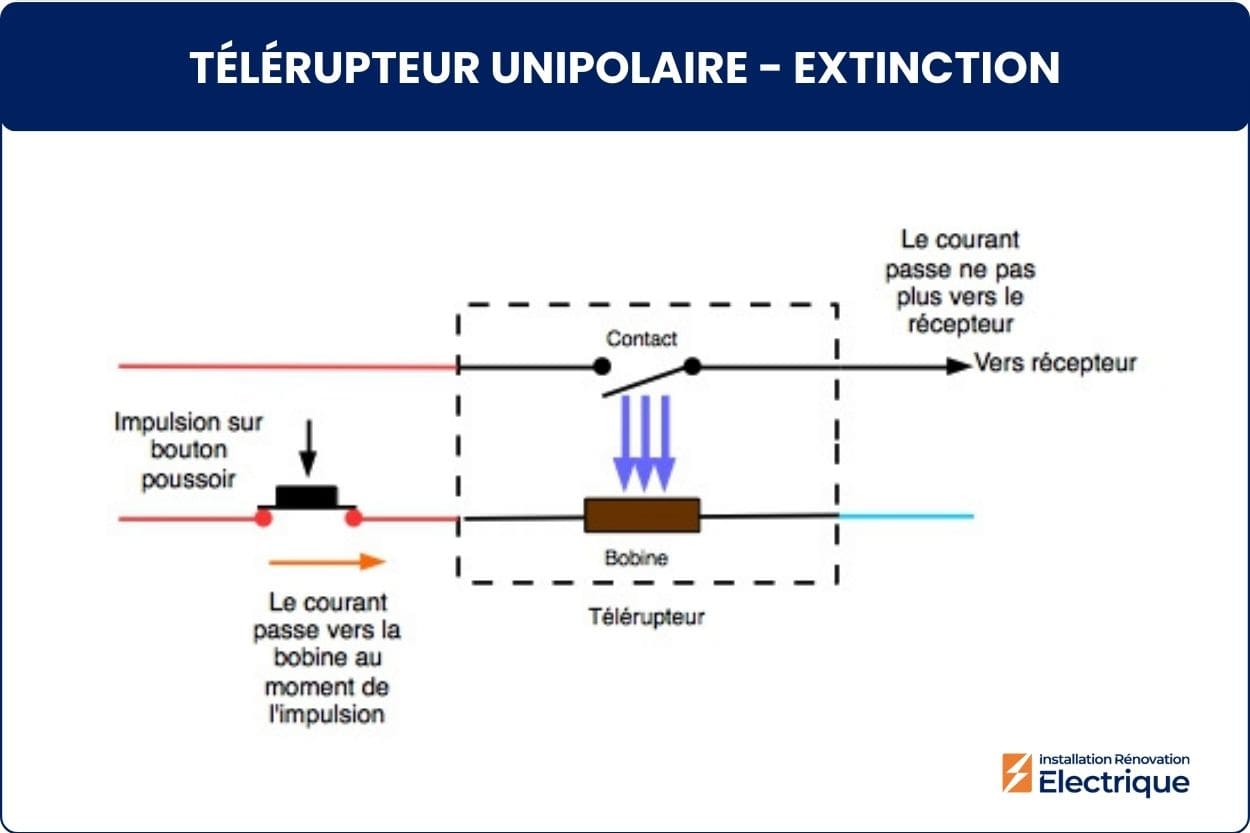 TÉLÉRUPTEUR UNIPOLAIRE - EXTINCTION

Le courant passe ne pas plus vers le récepteur

Contact

Vers récepteur

Impulsion sur bouton poussoir

Bobine

Télérupteur

Le courant passe vers la bobine au moment de l'impulsion

Installation Rénovation Electrique